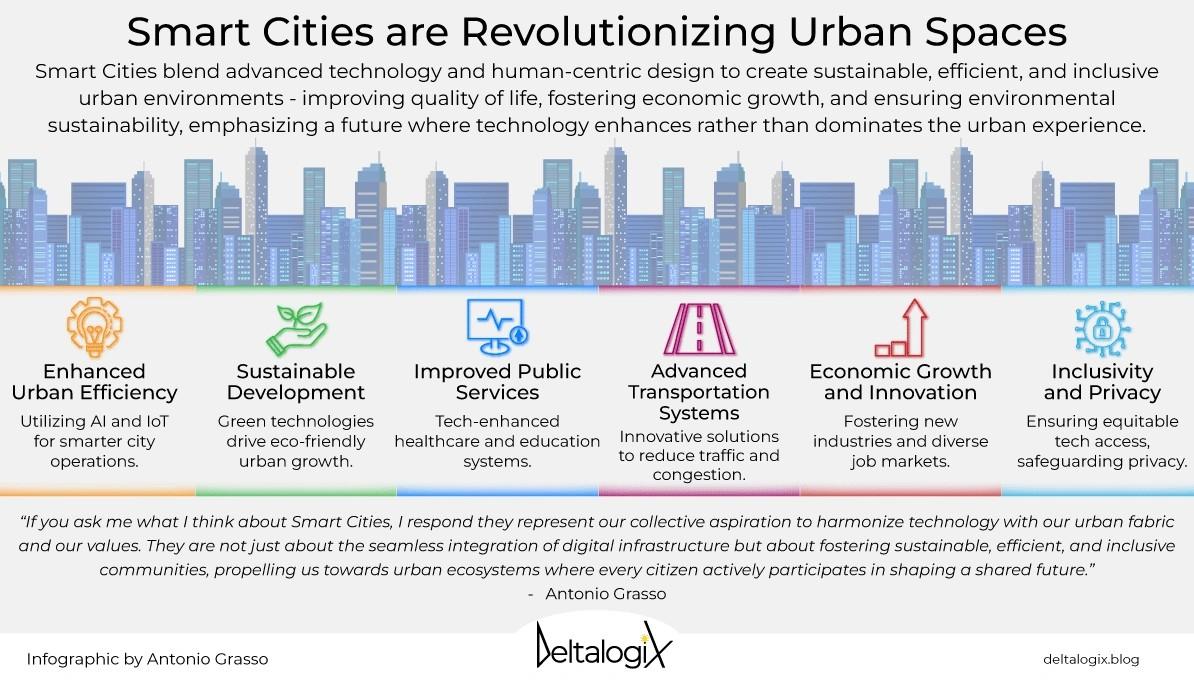 Smart Cities are Revolutionizing Urban Spaces

Smart Cities blend advanced technology and human-centric design to create sustainable, efficient, and inclusive urban environments - improving quality of life, fostering economic growth, and ensuring environmental sustainability, emphasizing a future where technology enhances rather than dominates the urban experience.

Enhanced Urban Efficiency
Utilizing AI and IoT for smarter city operations.

Sustainable Development
Green technologies drive eco-friendly urban growth.

Improved Public Services
Tech-enhanced healthcare and education systems.

Advanced Transportation Systems
Innovative solutions to reduce traffic and congestion.

Economic Growth and Innovation
Fostering new industries and diverse job markets.

Inclusivity and Privacy
Ensuring equitable tech access, safeguarding privacy.

"If you ask me what I think about Smart Cities, I respond they represent our collective aspiration to harmonize technology with our urban fabric and our values. They are not just about the seamless integration of digital infrastructure but about fostering sustainable, efficient, and inclusive communities, propelling us towards urban ecosystems where every citizen actively participates in shaping a shared future."
- Antonio Grasso

Infographic by Antonio Grasso

DeltalogiX

deltalogix.blog